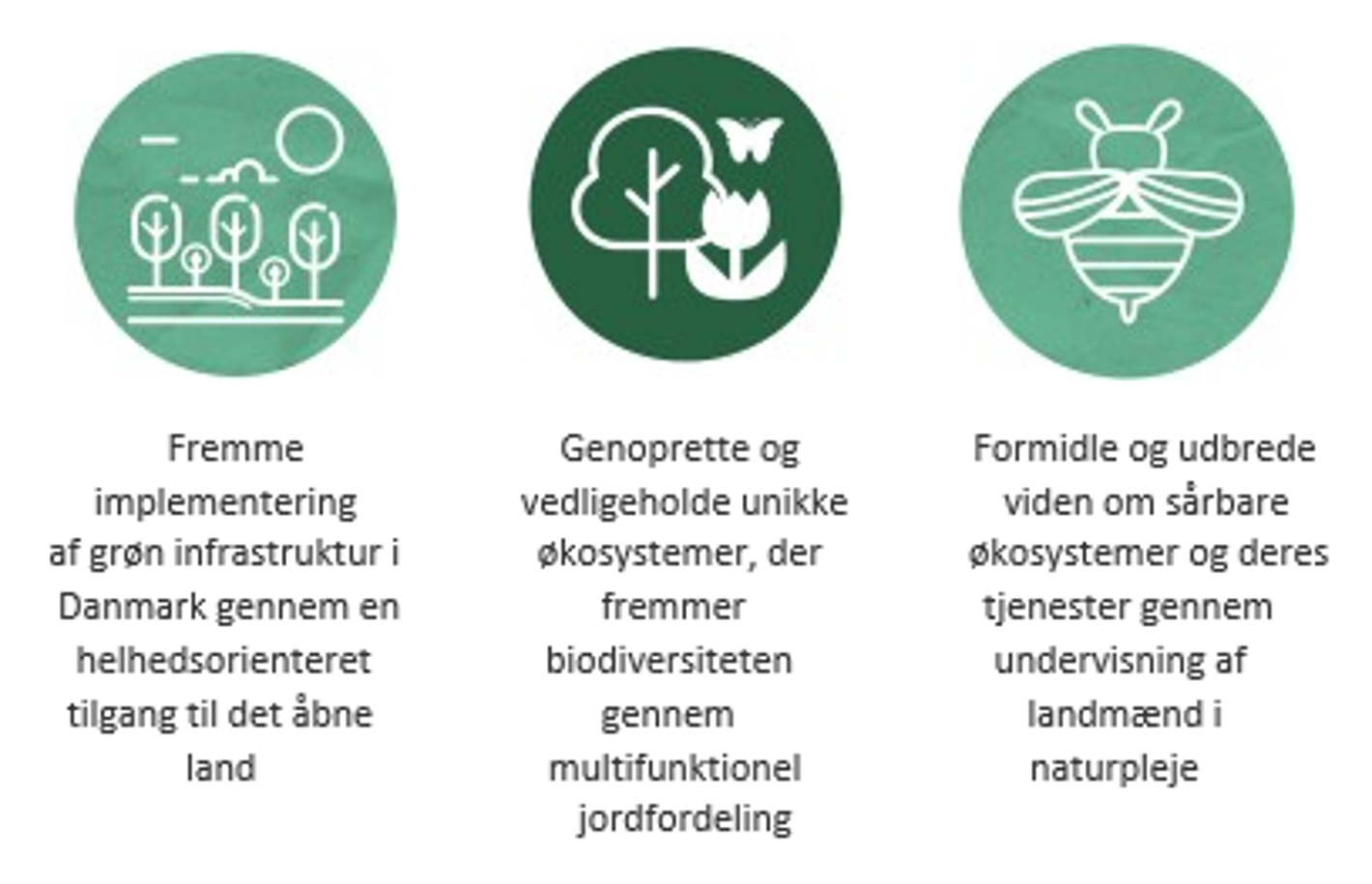 Fremme implementering af grøn infrastruktur i Danmark gennem en helhedsorienteret tilgang til det åbne land

Genoprette og vedligeholde unikke økosystemer, der fremmer biodiversiteten gennem multifunktionel jordfordeling

Formidle og udbrede viden om sårbare økosystemer og deres tjenester gennem undervisning af landmænd i naturpleje